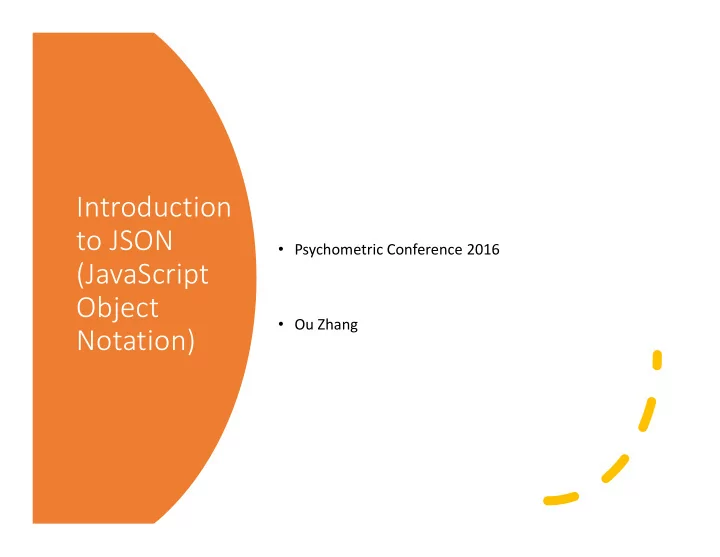 Introduction to JSON (JavaScript Object Notation)

• Psychometric Conference 2016

• Ou Zhang